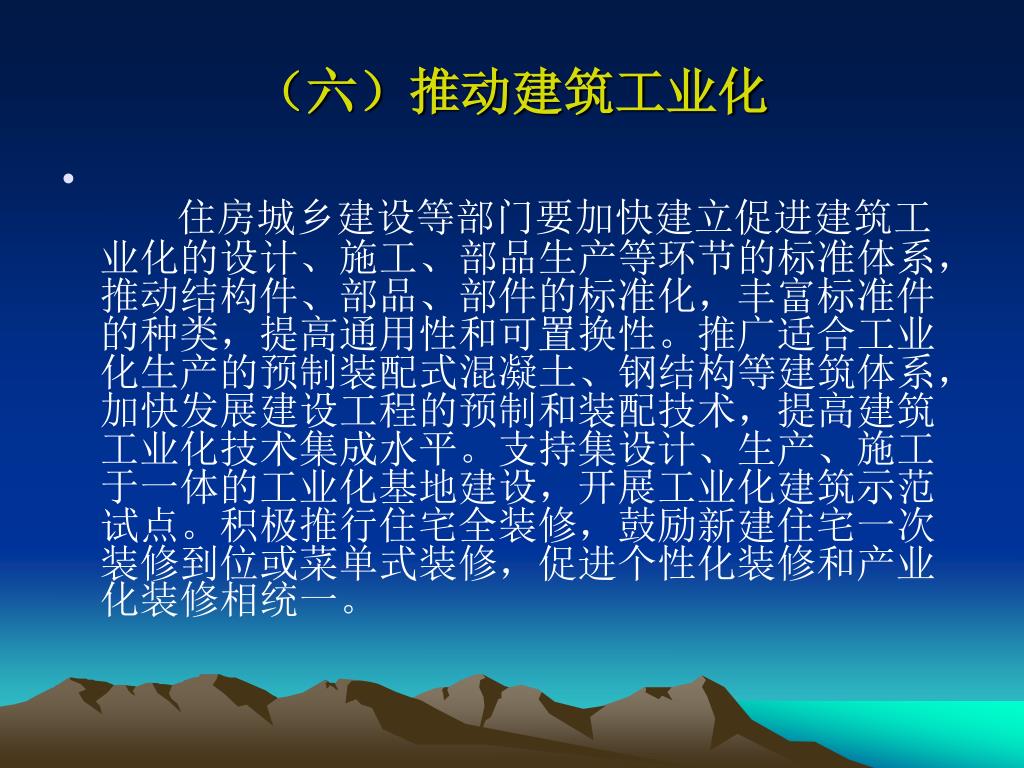 （六）推动建筑工业化

•

住房城乡建设等部门要加快建立促进建筑工业化的设计、施工、部品生产等环节的标准体系，推动结构件、部品、部件的标准化，丰富标准件的种类，提高通用性和可置换性。推广适合工业化生产的预制装配式混凝土、钢结构等建筑体系，加快发展建设工程的预制和装配技术，提高建筑工业化技术集成水平。支持集设计、生产、施工于一体的工业化基地建设，开展工业化建筑示范试点。积极推行住宅全装修，鼓励新建住宅一次装修到位或菜单式装修，促进个性化装修和产业化装修相统一。